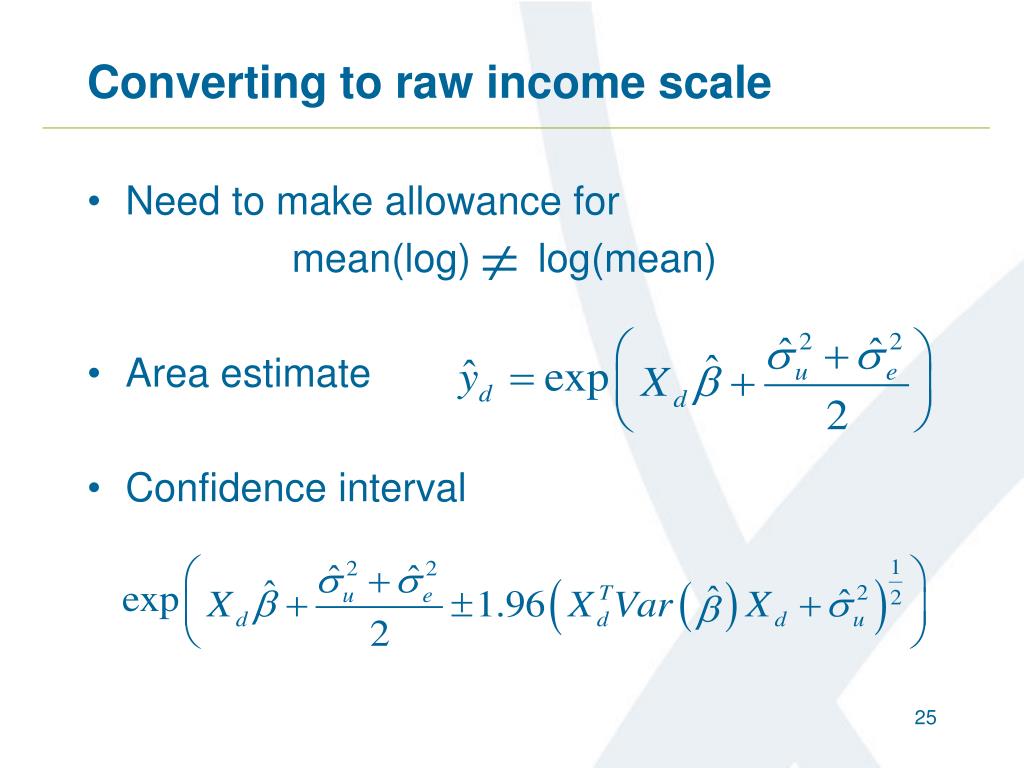 Converting to raw income scale

• Need to make allowance for
mean(log) $\neq$ log(mean)

• Area estimate $\hat{y}_d = \exp\left( X_d \hat{\beta} + \frac{\hat{\sigma}_u^2 + \hat{\sigma}_e^2}{2} \right)$

• Confidence interval

$\exp\left( X_d \hat{\beta} + \frac{\hat{\sigma}_u^2 + \hat{\sigma}_e^2}{2} \pm 1.96 \left( X_d^T Var\left(\hat{\beta}\right) X_d + \hat{\sigma}_u^2 \right)^{\frac{1}{2}} \right)$

25